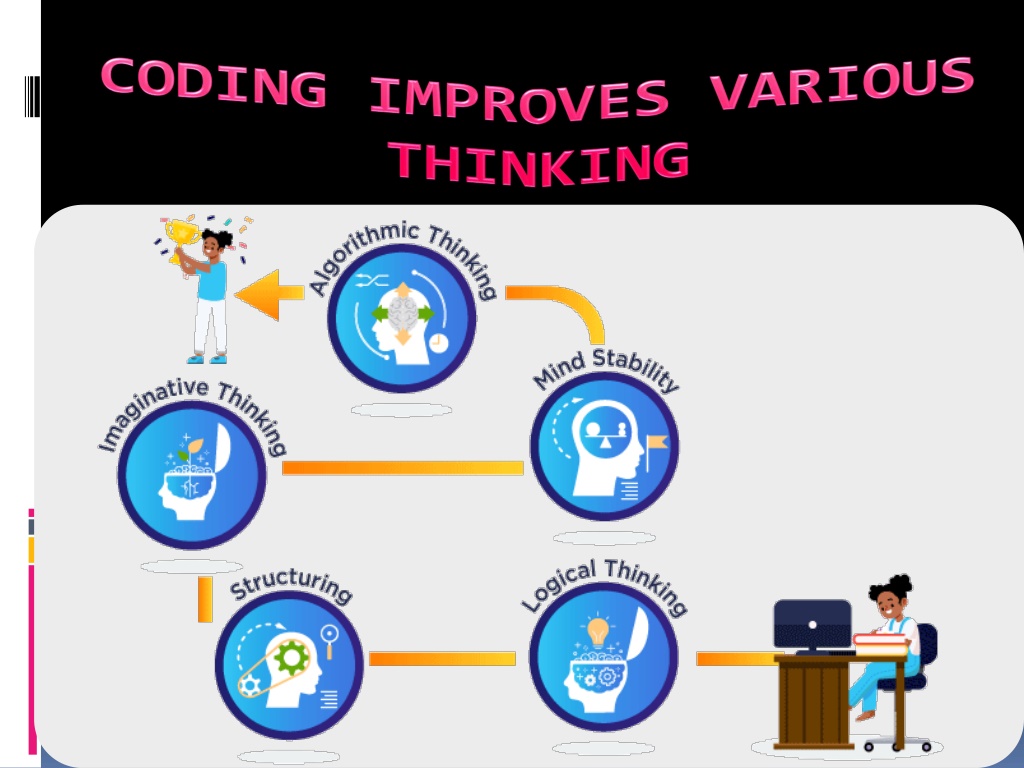 CODING IMPROVES VARIOUS THINKING

Algorithmic Thinking

Mind Stability

Imaginative Thinking

Structuring

Logical Thinking